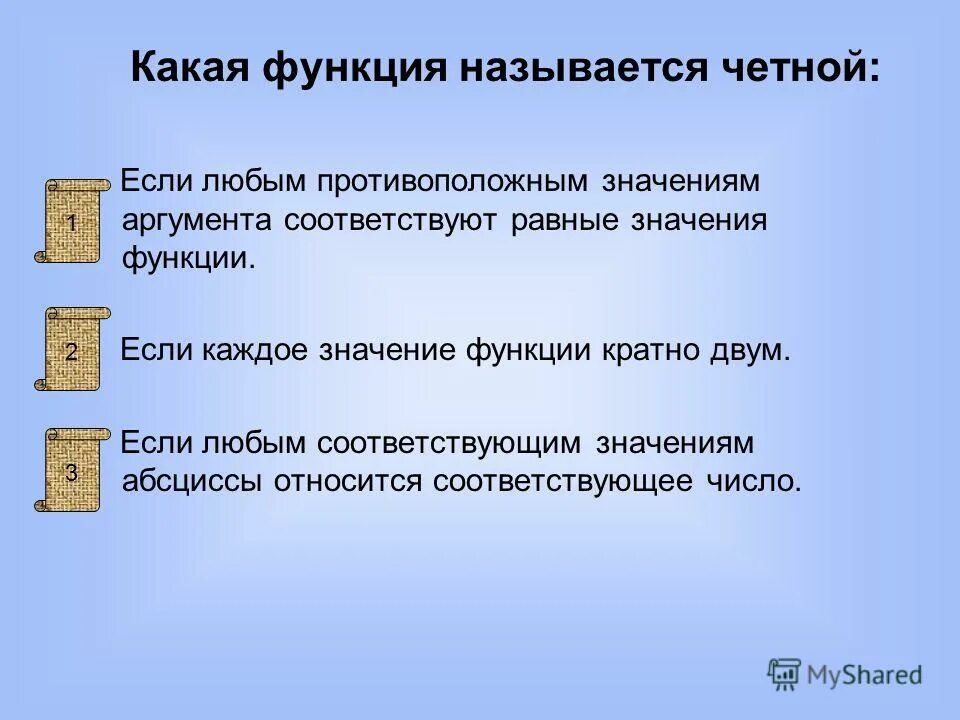 Какая функция называется четной:

1 Если любым противоположным значениям аргумента соответствуют равные значения функции.

2 Если каждое значение функции кратно двум.

3 Если любым соответствующим значениям абсциссы относится соответствующее число.

MyShared